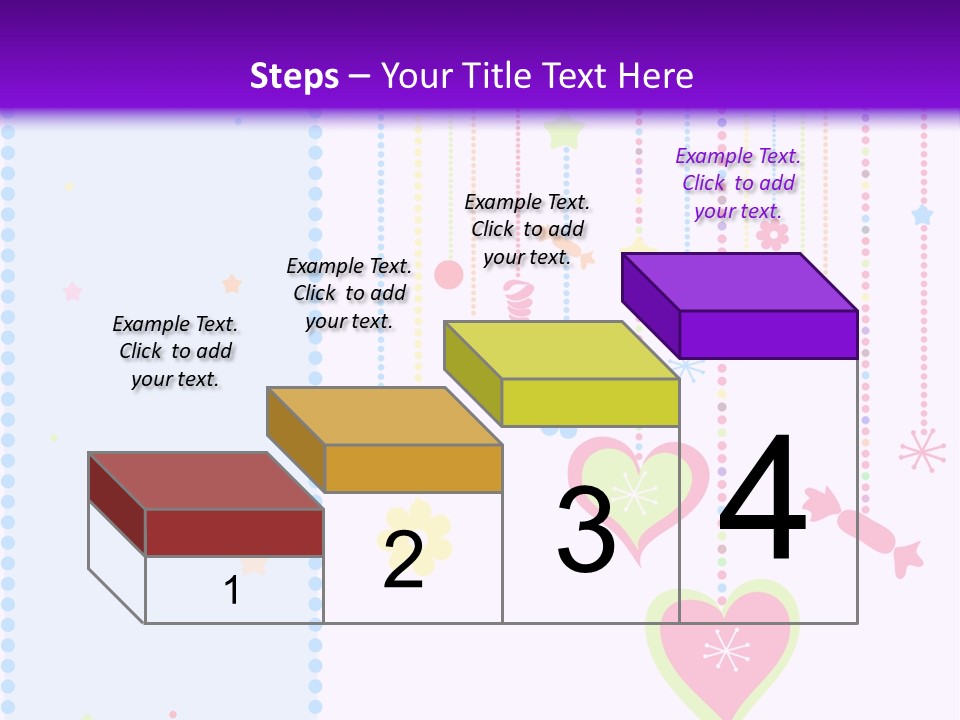 Steps – Your Title Text Here

Example Text. Click to add your text.

Example Text. Click to add your text.

Example Text. Click to add your text.

Example Text. Click to add your text.

1

2

3

4